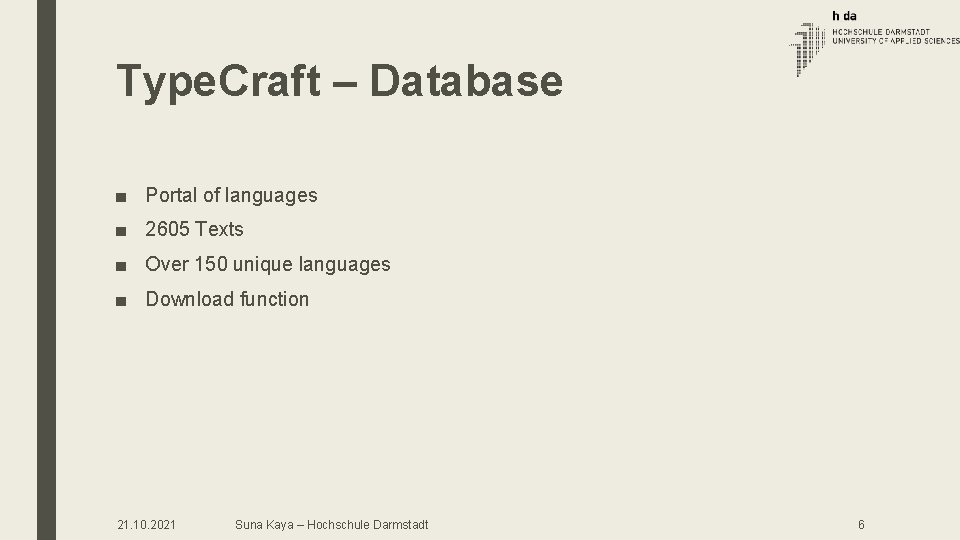 h da
HOCHSCHULE DARMSTADT
UNIVERSITY OF APPLIED SCIENCES

TypeCraft – Database

■ Portal of languages
■ 2605 Texts
■ Over 150 unique languages
■ Download function

21.10.2021 Suna Kaya – Hochschule Darmstadt 6